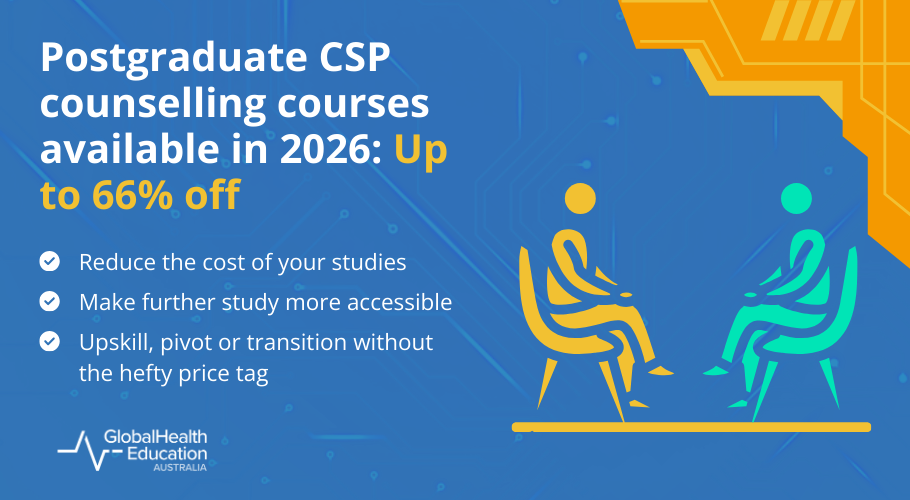 Postgraduate CSP counselling courses available in 2026: Up to 66% off

Reduce the cost of your studies

Make further study more accessible

Upskill, pivot or transition without the hefty price tag

GlobalHealth Education AUSTRALIA